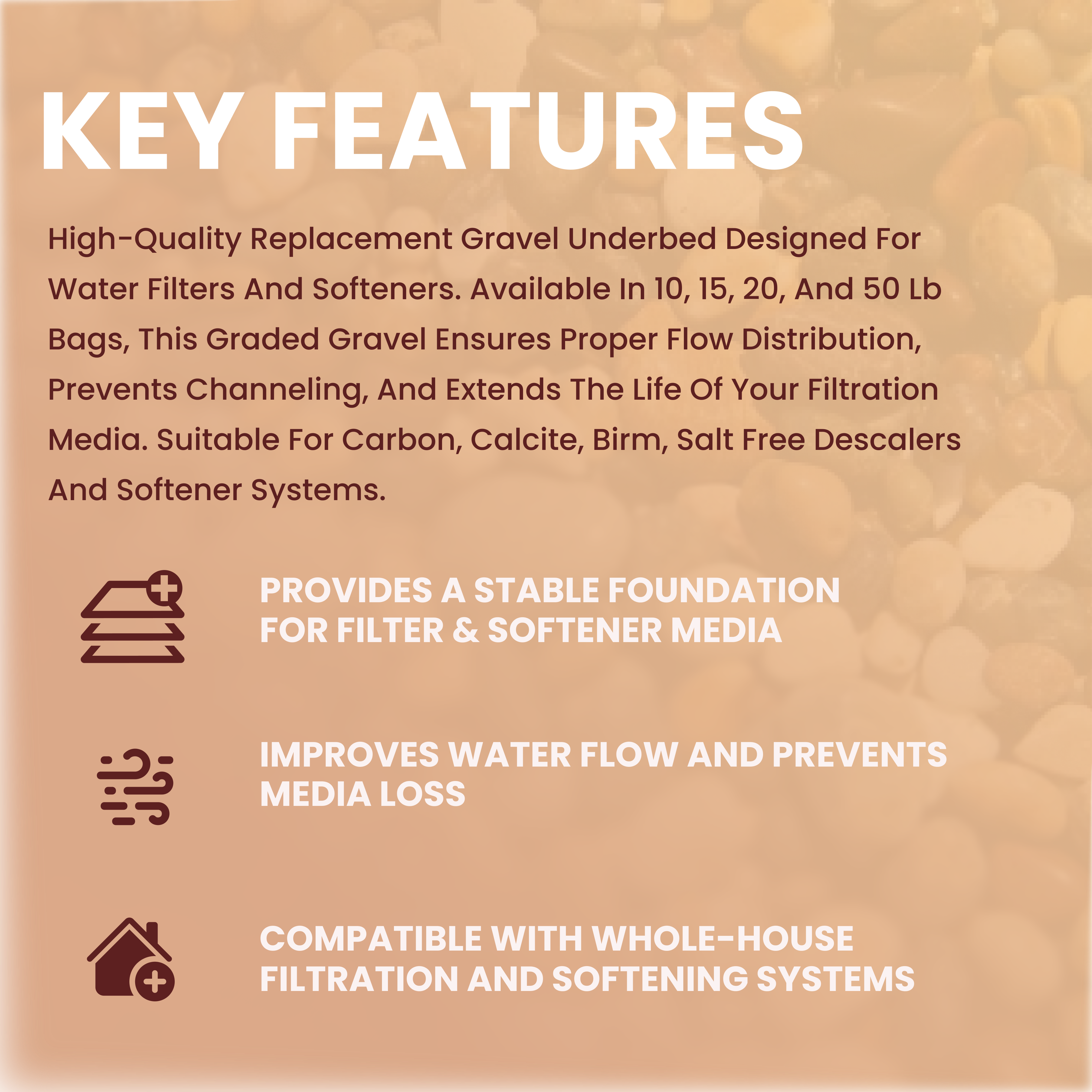 KEY FEATURES

High-Quality Replacement Gravel Underbed Designed For Water Filters And Softeners. Available In 10, 15, 20, And 50 Lb Bags, This Graded Gravel Ensures Proper Flow Distribution, Prevents Channeling, And Extends The Life Of Your Filtration Media. Suitable For Carbon, Calcite, Birm, Salt Free Descalers And Softener Systems.

PROVIDES A STABLE FOUNDATION FOR FILTER & SOFTENER MEDIA

IMPROVES WATER FLOW AND PREVENTS MEDIA LOSS

COMPATIBLE WITH WHOLE-HOUSE FILTRATION AND SOFTENING SYSTEMS